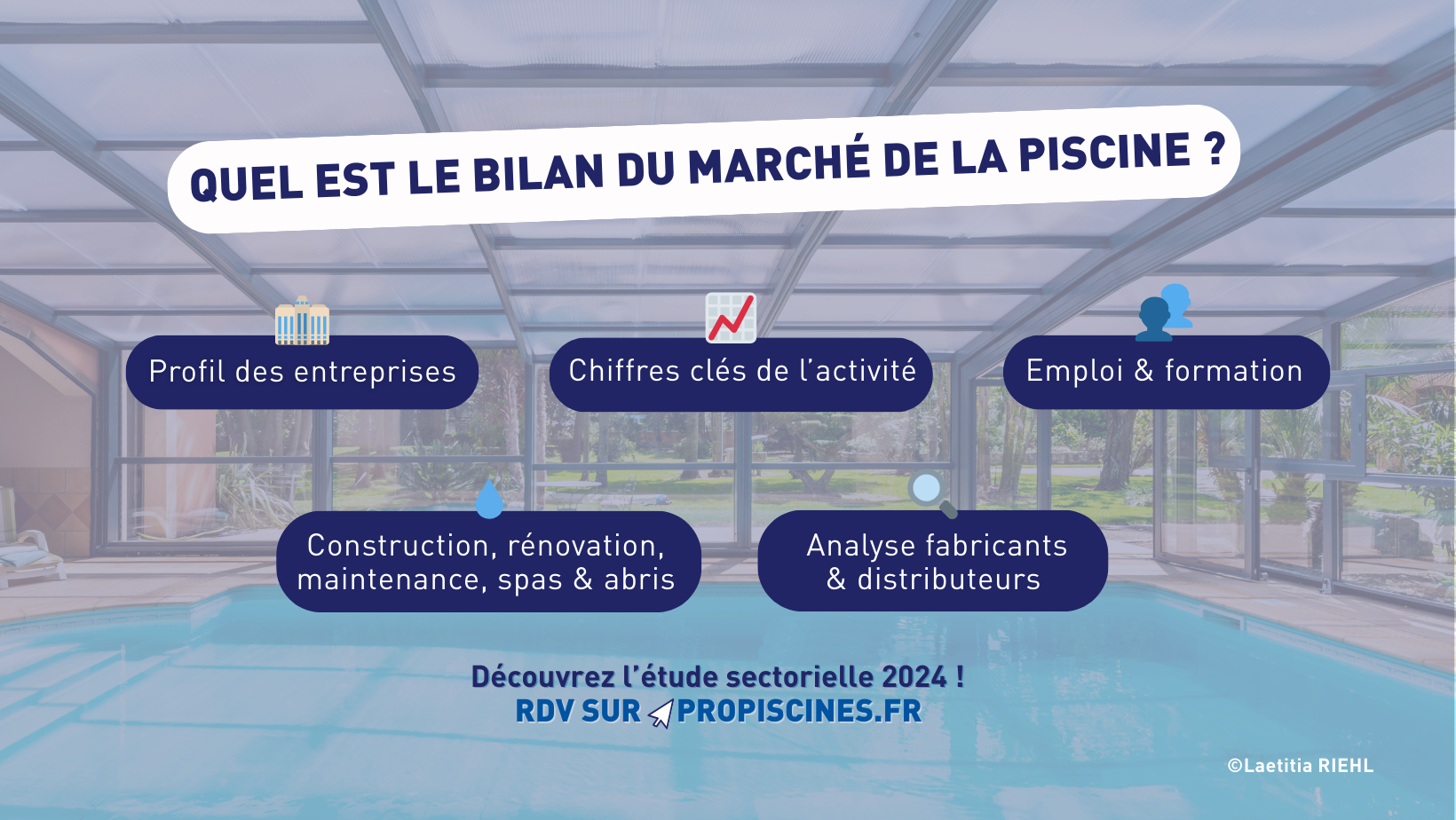 QUEL EST LE BILAN DU MARCHÉ DE LA PISCINE ?

Profil des entreprises

Chiffres clés de l'activité

Emploi & formation

Construction, rénovation, maintenance, spas & abris

Analyse fabricants & distributeurs

Découvrez l'étude sectorielle 2024 !
RDV SUR PROPISCINES.FR

©Laetitia RIEHL